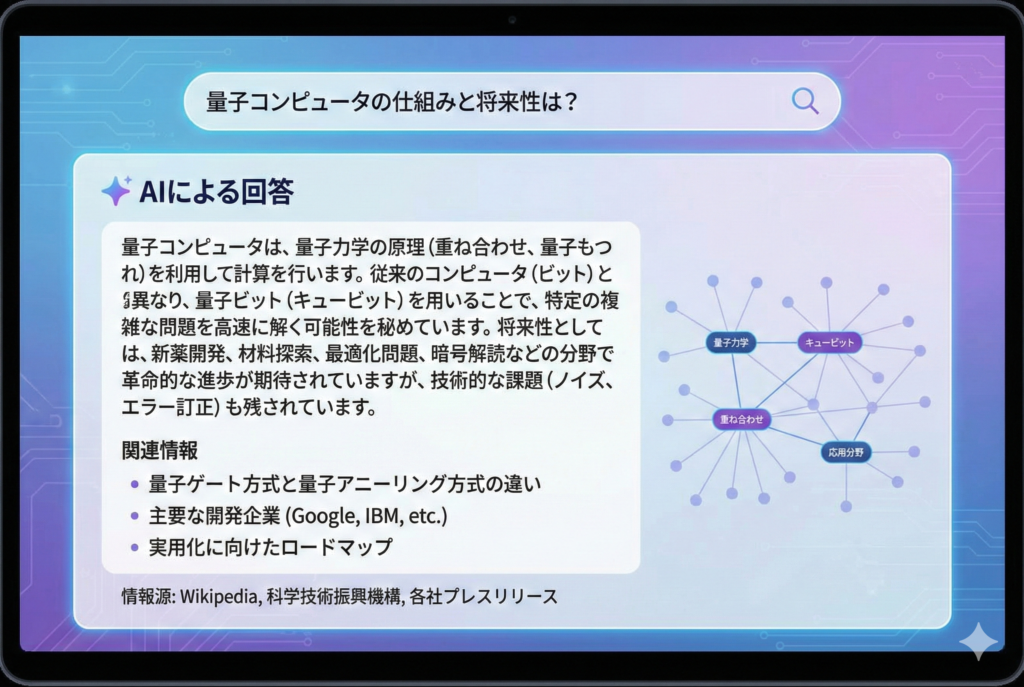 量子コンピュータの仕組みと将来性は？

AIによる回答

量子コンピュータは、量子力学の原理（重ね合わせ、量子もつれ）を利用して計算を行います。従来のコンピュータ（ビット）と異なり、量子ビット（キュービット）を用いることで、特定の複雑な問題を高速に解く可能性を秘めています。将来性としては、新薬開発、材料探索、最適化問題、暗号解読などの分野で革命的な進歩が期待されていますが、技術的な課題（ノイズ、エラー訂正）も残されています。

関連情報
• 量子ゲート方式と量子アニーリング方式の違い
• 主要な開発企業 (Google, IBM, etc.)
• 実用化に向けたロードマップ

情報源: Wikipedia, 科学技術振興機構, 各社プレスリリース

量子力学
キュービット
重ね合わせ
応用分野